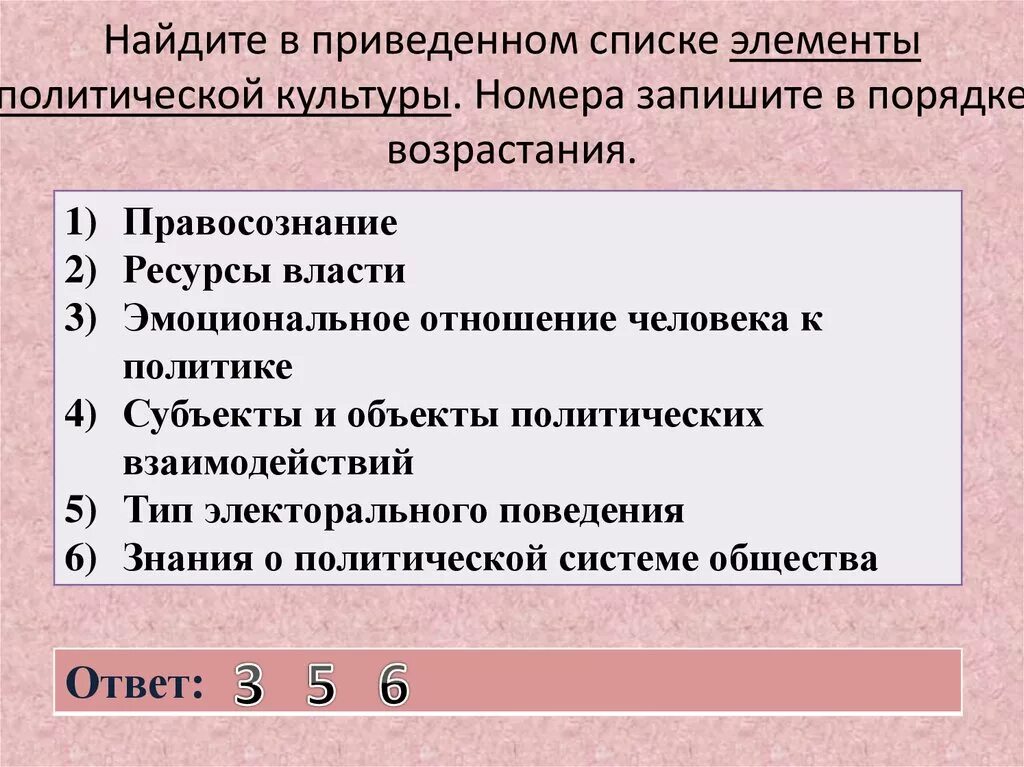 Найдите в приведенном списке элементы политической культуры. Номера запишите в порядке возрастания.

1) Правосознание
2) Ресурсы власти
3) Эмоциональное отношение человека к политике
4) Субъекты и объекты политических взаимодействий
5) Тип электорального поведения
6) Знания о политической системе общества

Ответ: 3 5 6